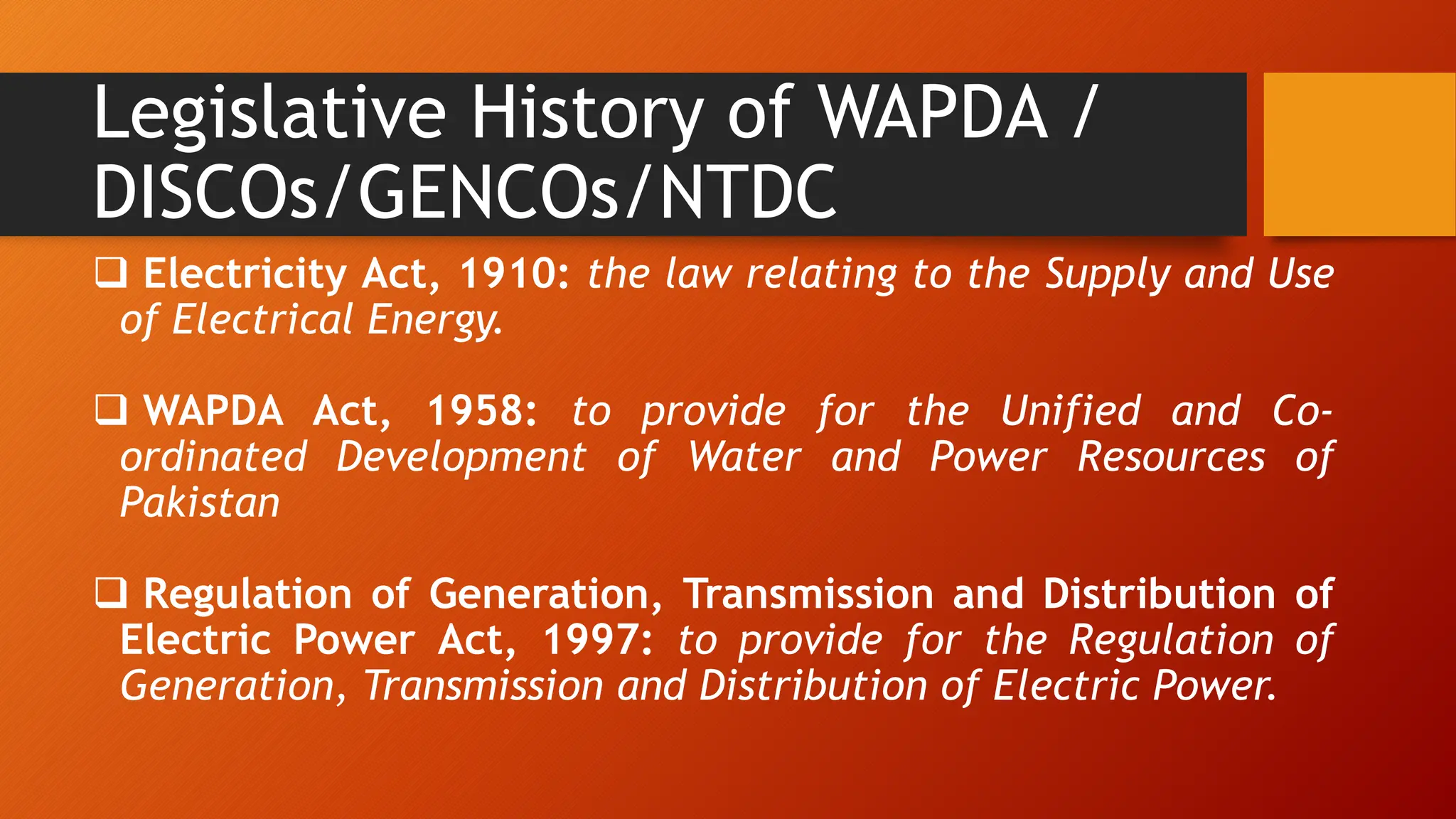 Legislative History of WAPDA / DISCOs/GENCOs/NTDC

❑ Electricity Act, 1910: the law relating to the Supply and Use of Electrical Energy.

❑ WAPDA Act, 1958: to provide for the Unified and Co-ordinated Development of Water and Power Resources of Pakistan

❑ Regulation of Generation, Transmission and Distribution of Electric Power Act, 1997: to provide for the Regulation of Generation, Transmission and Distribution of Electric Power.